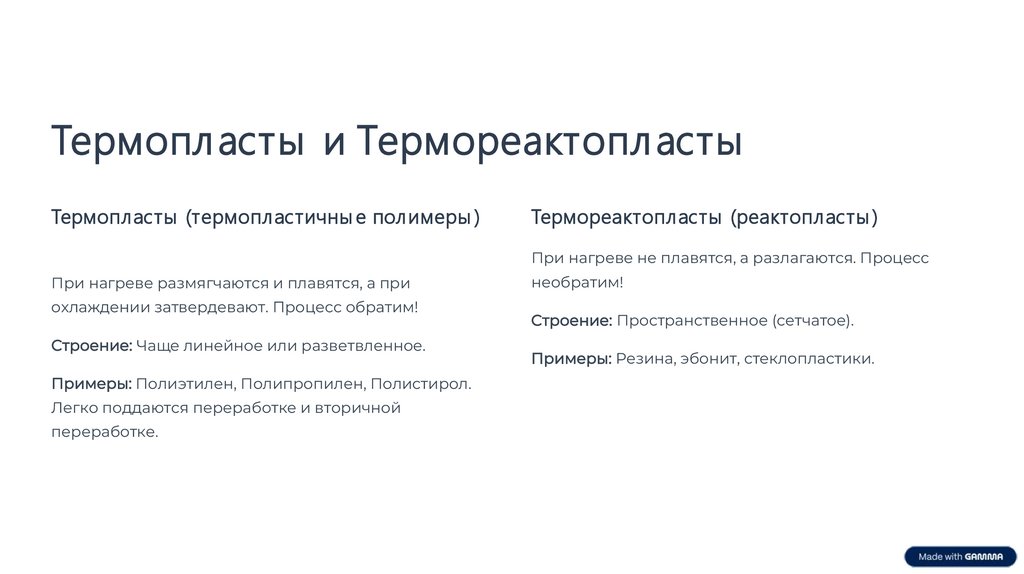 Термопласты и Термореактопласты

Термопласты (термопластичные полимеры)

При нагреве размягчаются и плавятся, а при охлаждении затвердевают. Процесс обратим!

Строение: Чаще линейное или разветвленное.

Примеры: Полиэтилен, Полипропилен, Полистирол. Легко поддаются переработке и вторичной переработке.

Термореактопласты (реактопласты)

При нагреве не плавятся, а разлагаются. Процесс необратим!

Строение: Пространственное (сетчатое).

Примеры: Резина, эбонит, стеклопластики.

Made with GAMMA